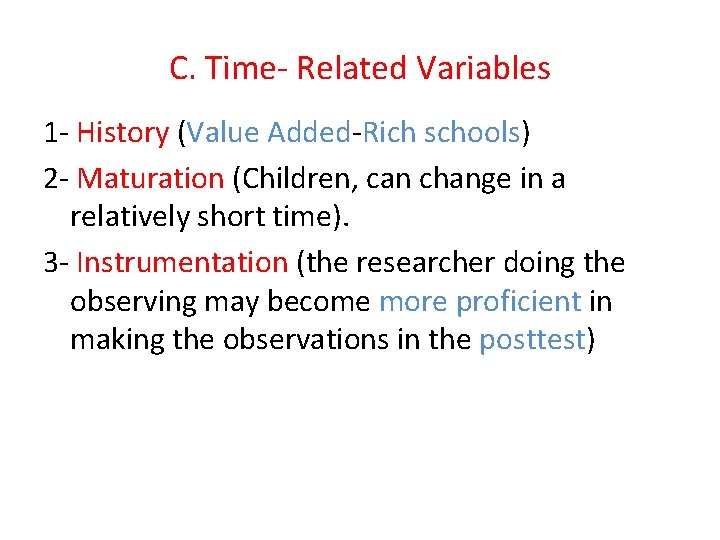 C. Time- Related Variables

1- History (Value Added-Rich schools)

2- Maturation (Children, can change in a relatively short time).

3- Instrumentation (the researcher doing the observing may become more proficient in making the observations in the posttest)